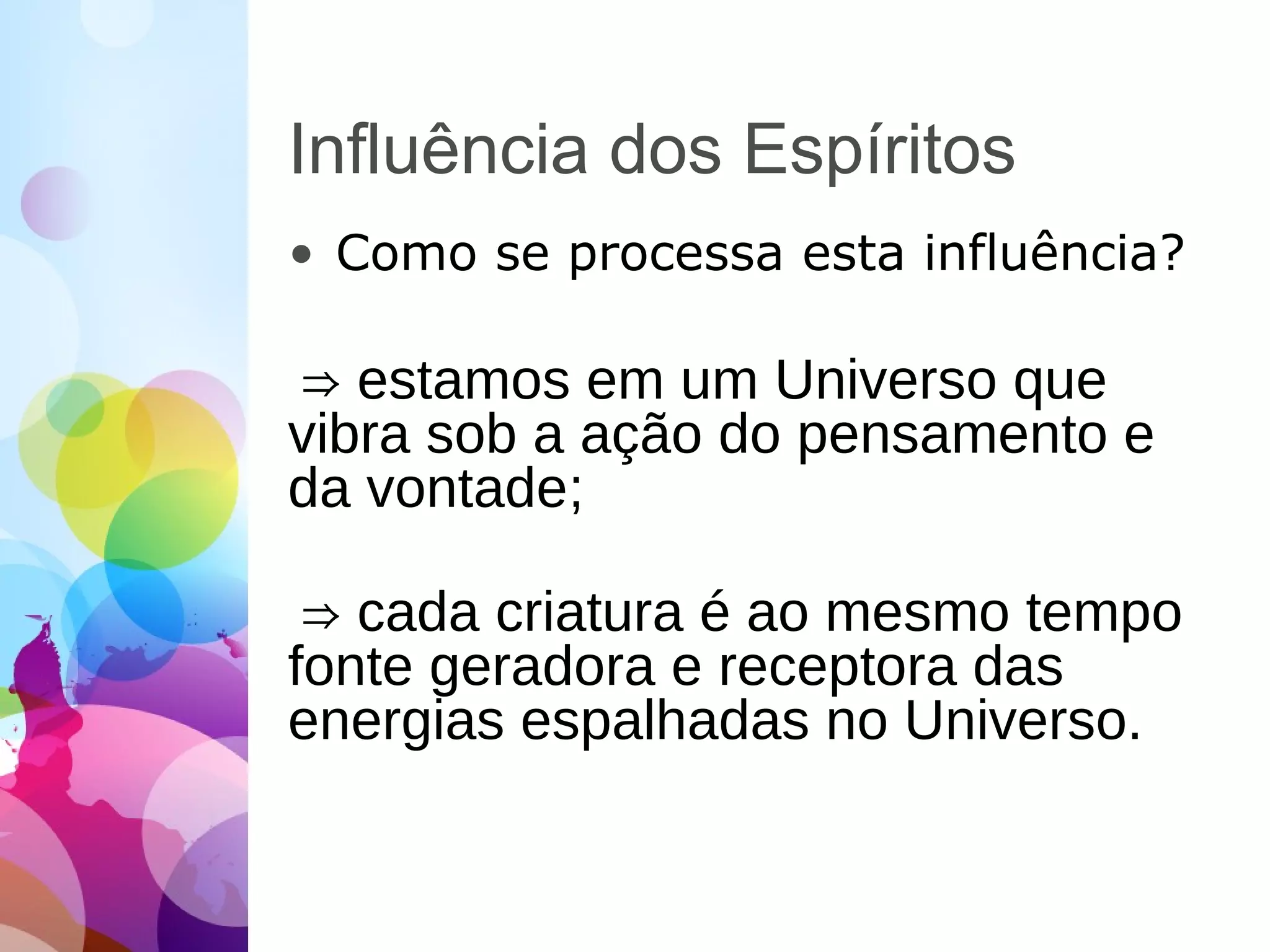 Influência dos Espíritos

• Como se processa esta influência?

⇒ estamos em um Universo que vibra sob a ação do pensamento e da vontade;

⇒ cada criatura é ao mesmo tempo fonte geradora e receptora das energias espalhadas no Universo.